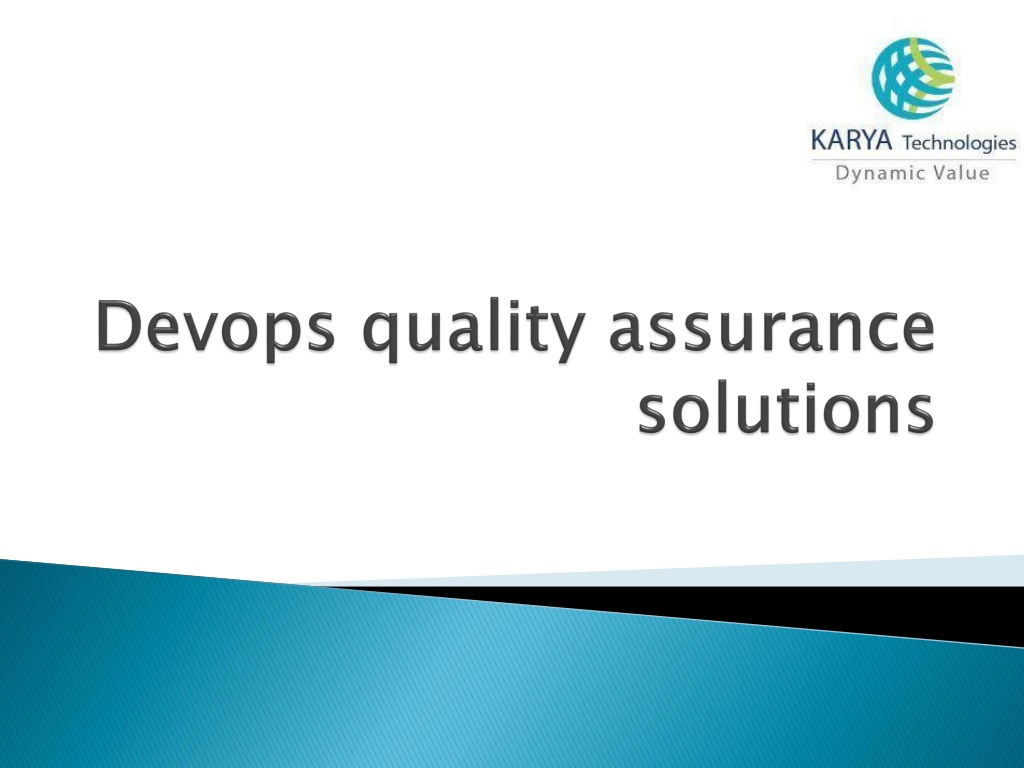 KARYA Technologies
Dynamic Value

Devops quality assurance solutions